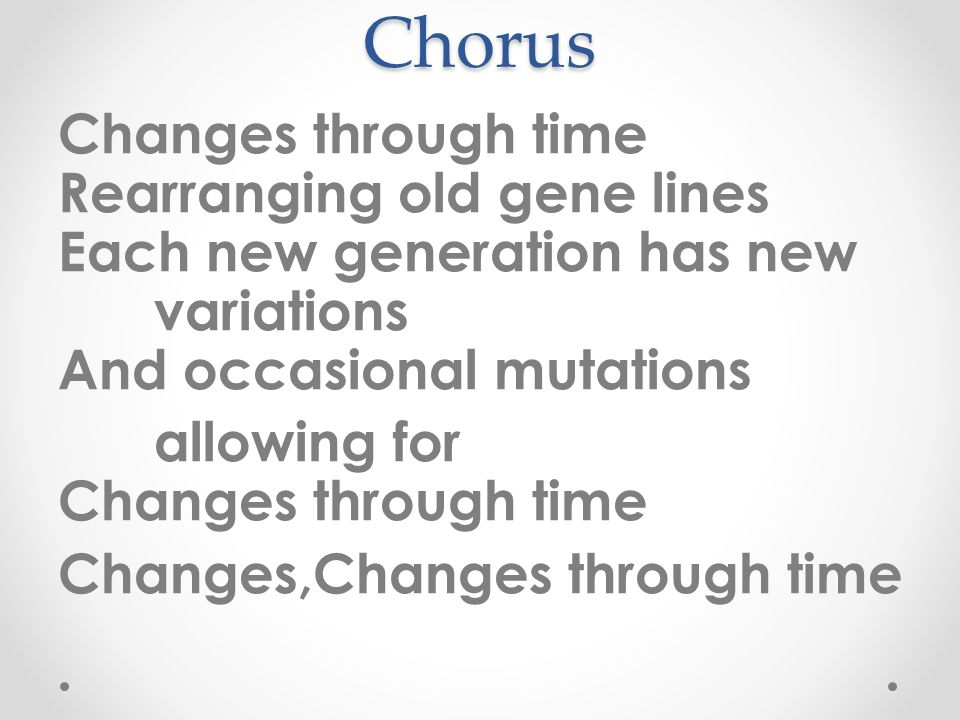 Chorus

Changes through time
Rearranging old gene lines
Each new generation has new variations
And occasional mutations
allowing for
Changes through time
Changes,Changes through time